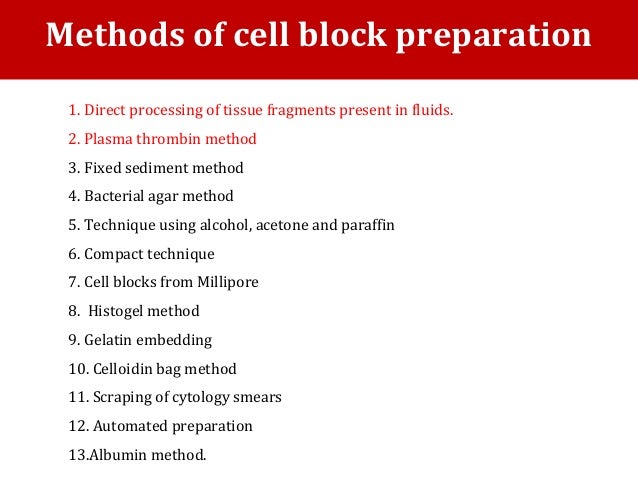 Methods of cell block preparation

1. Direct processing of tissue fragments present in fluids.
2. Plasma thrombin method
3. Fixed sediment method
4. Bacterial agar method
5. Technique using alcohol, acetone and paraffin
6. Compact technique
7. Cell blocks from Millipore
8. Histogel method
9. Gelatin embedding
10. Celloidin bag method
11. Scraping of cytology smears
12. Automated preparation
13.Albumin method.